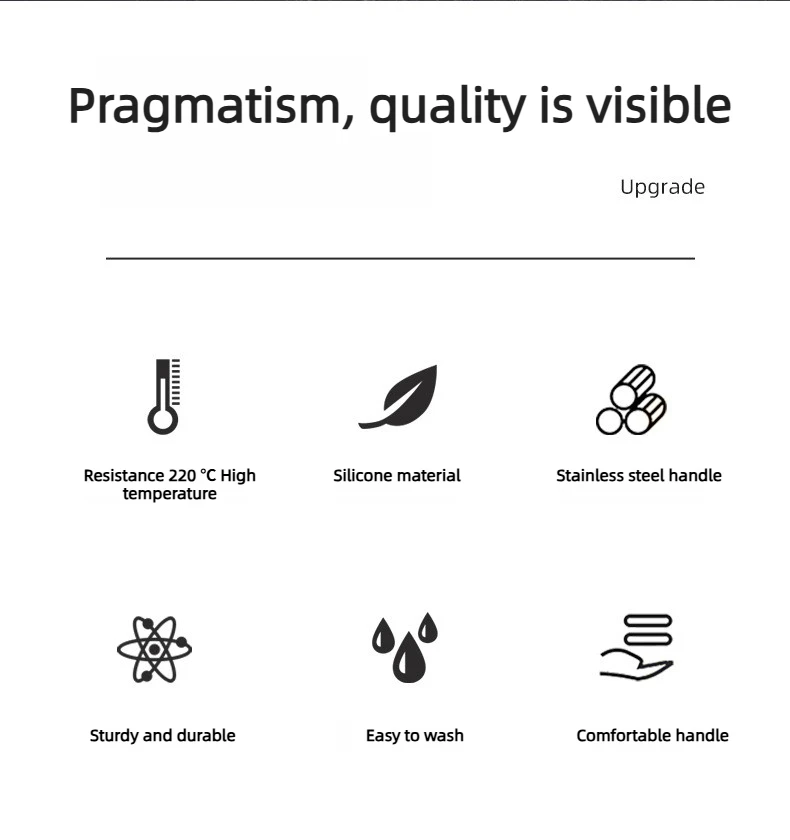 Pragmatism, quality is visible

Upgrade

Resistance 220 °C High temperature

Silicone material

Stainless steel handle

Sturdy and durable

Easy to wash

Comfortable handle